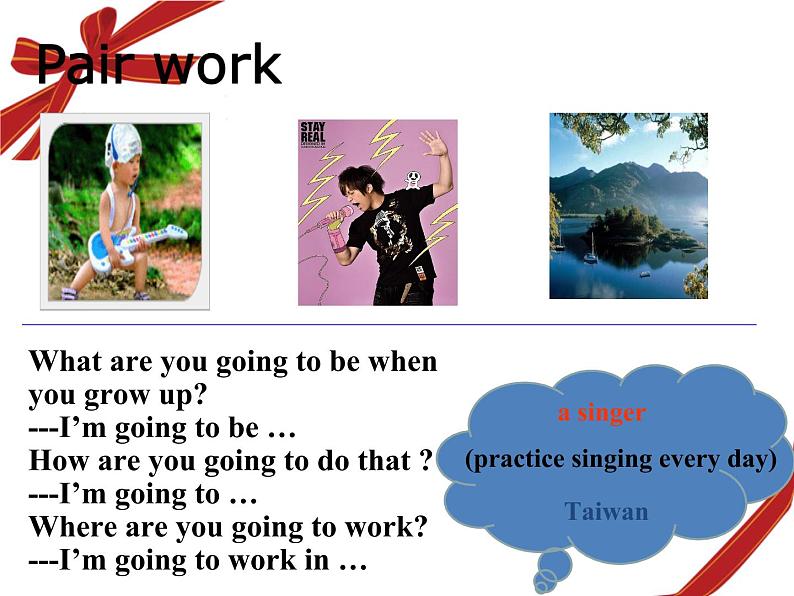 Pair work

STAY REAL

What are you going to be when you grow up?
---I'm going to be …
How are you going to do that ?
---I'm going to …
Where are you going to work?
---I'm going to work in …

a singer
(practice singing every day)
Taiwan